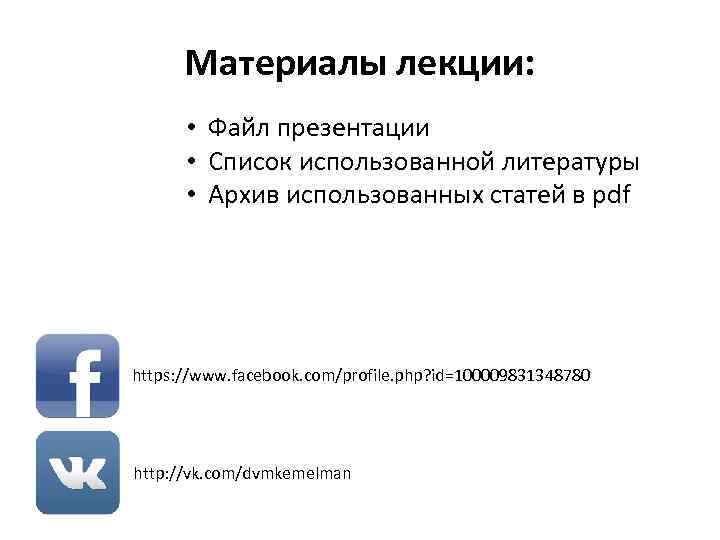 Материалы лекции:

• Файл презентации
• Список использованной литературы
• Архив использованных статей в pdf

f

https://www.facebook.com/profile.php?id=100009831348780

VK

http://vk.com/dvmkemelman